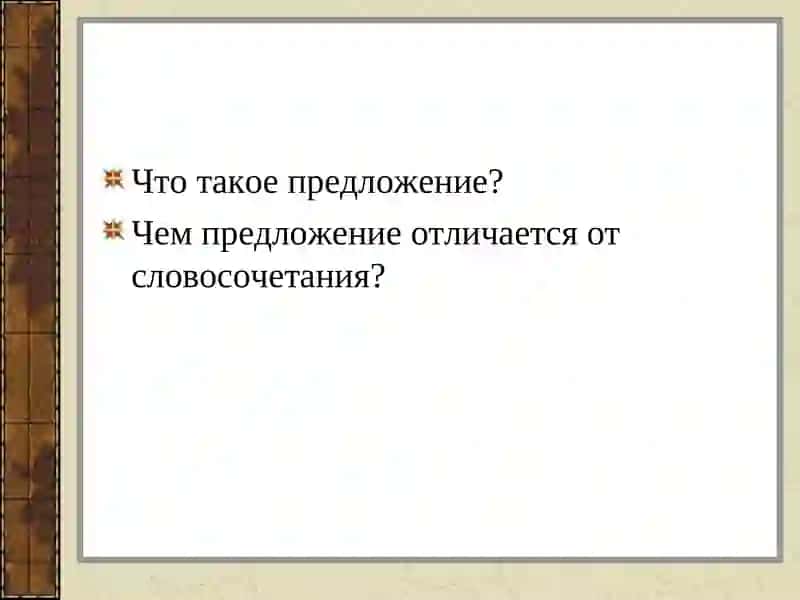 Что такое предложение?

Чем предложение отличается от словосочетания?